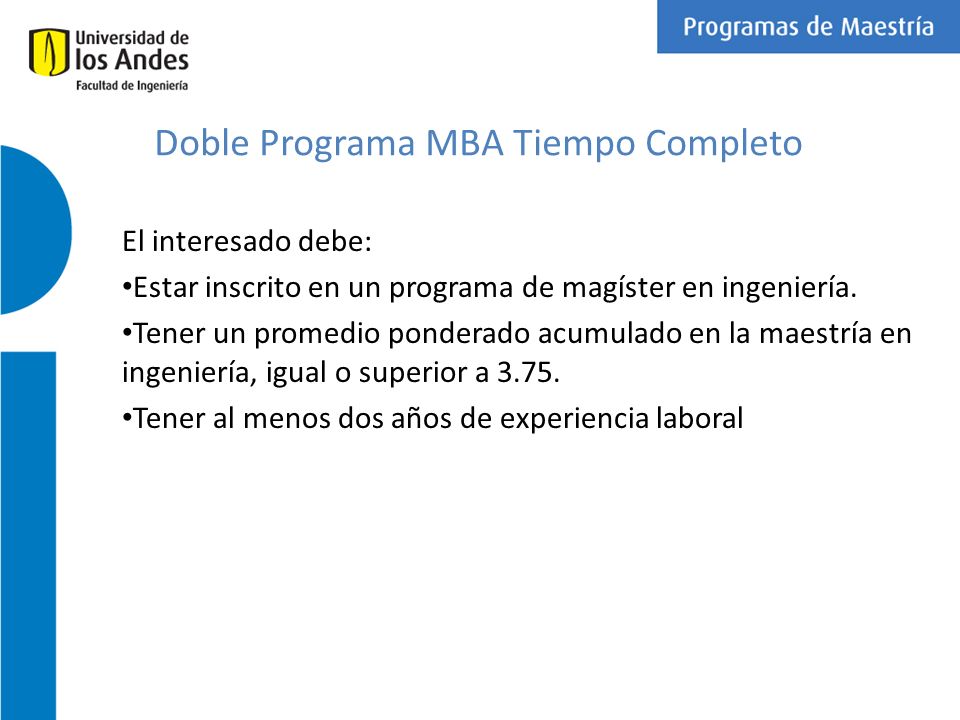 Universidad de los Andes
Facultad de Ingeniería

Programas de Maestría

Doble Programa MBA Tiempo Completo

El interesado debe:

•Estar inscrito en un programa de magíster en ingeniería.

•Tener un promedio ponderado acumulado en la maestría en ingeniería, igual o superior a 3.75.

•Tener al menos dos años de experiencia laboral